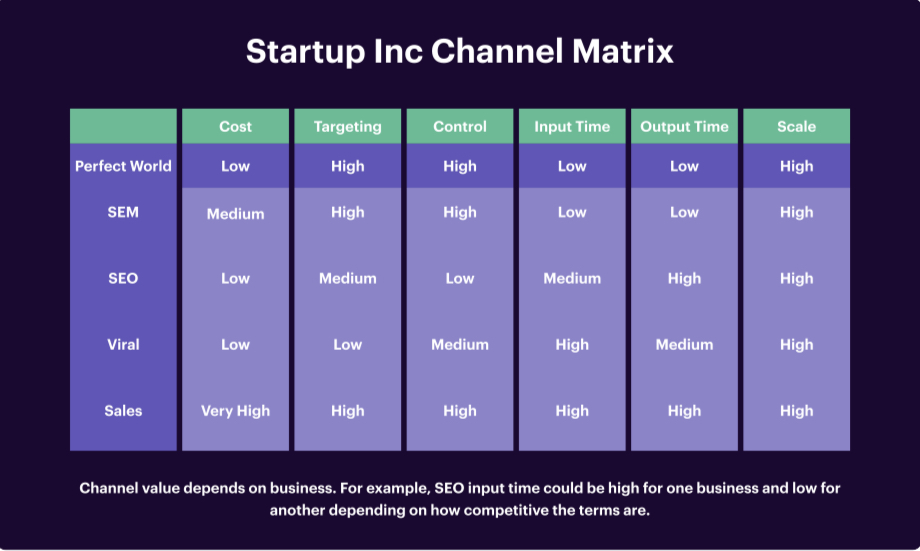 Startup Inc Channel Matrix

| | Cost | Targeting | Control | Input Time | Output Time | Scale |
|---|---|---|---|---|---|---|
| Perfect World | Low | High | High | Low | Low | High |
| SEM | Medium | High | High | Low | Low | High |
| SEO | Low | Medium | Low | Medium | High | High |
| Viral | Low | Low | Medium | High | Medium | High |
| Sales | Very High | High | High | High | High | High |

Channel value depends on business. For example, SEO input time could be high for one business and low for another depending on how competitive the terms are.